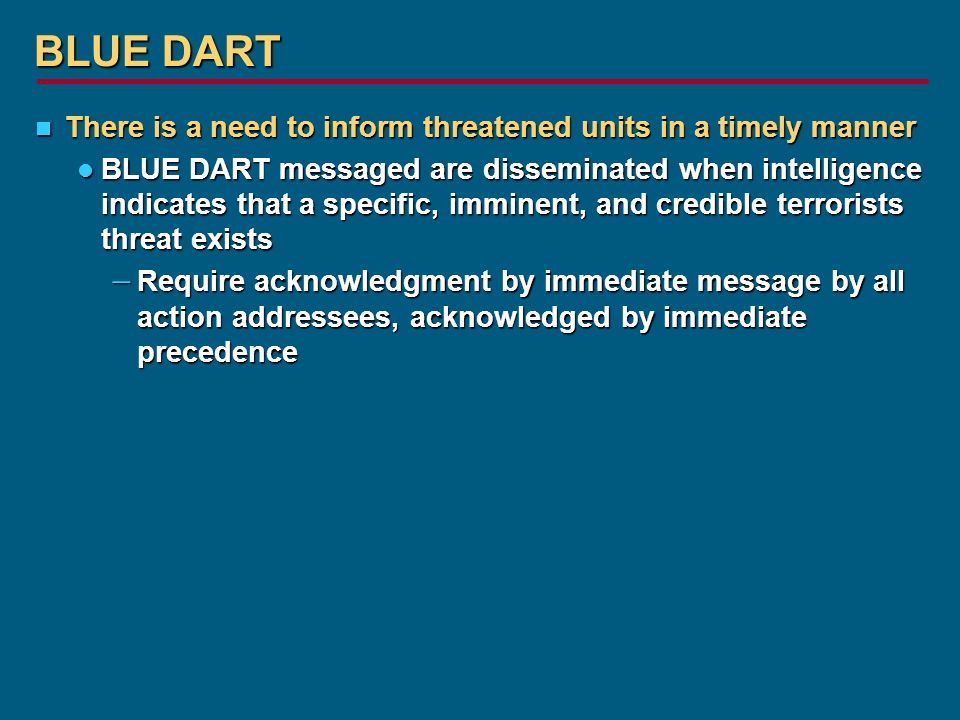 BLUE DART

There is a need to inform threatened units in a timely manner

BLUE DART messaged are disseminated when intelligence indicates that a specific, imminent, and credible terrorists threat exists

– Require acknowledgment by immediate message by all action addressees, acknowledged by immediate precedence